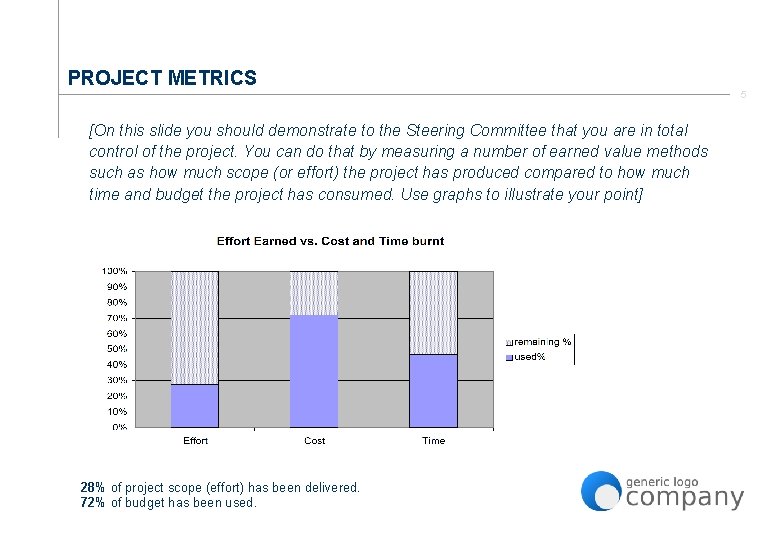 PROJECT METRICS

5

[On this slide you should demonstrate to the Steering Committee that you are in total control of the project. You can do that by measuring a number of earned value methods such as how much scope (or effort) the project has produced compared to how much time and budget the project has consumed. Use graphs to illustrate your point]

Effort Earned vs. Cost and Time burnt

100%
90%
80%
70%
60%
50%
40%
30%
20%
10%
0%

Effort
Cost
Time

remaining %
used%

28% of project scope (effort) has been delivered.
72% of budget has been used.

generic logo
company